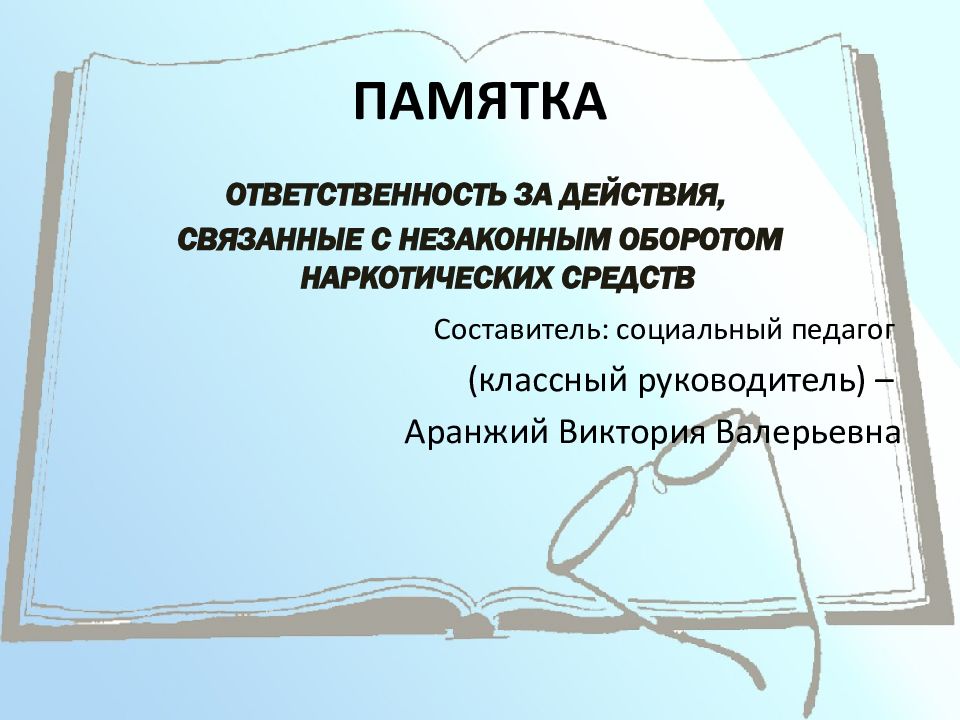 ПАМЯТКА

ОТВЕТСТВЕННОСТЬ ЗА ДЕЙСТВИЯ, СВЯЗАННЫЕ С НЕЗАКОННЫМ ОБОРОТОМ НАРКОТИЧЕСКИХ СРЕДСТВ

Составитель: социальный педагог (классный руководитель) – Аранжий Виктория Валерьевна